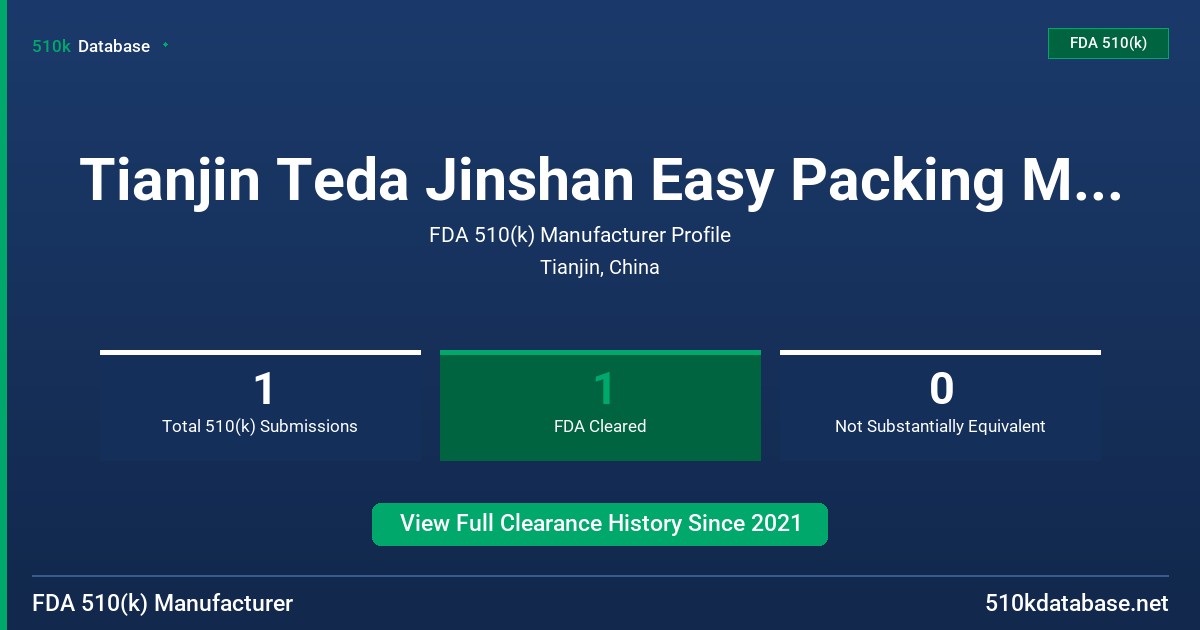 510k Database

FDA 510(k)

Tianjin Teda Jinshan Easy Packing M...

FDA 510(k) Manufacturer Profile

Tianjin, China

1
Total 510(k) Submissions

1
FDA Cleared

0
Not Substantially Equivalent

View Full Clearance History Since 2021

FDA 510(k) Manufacturer

510kdatabase.net